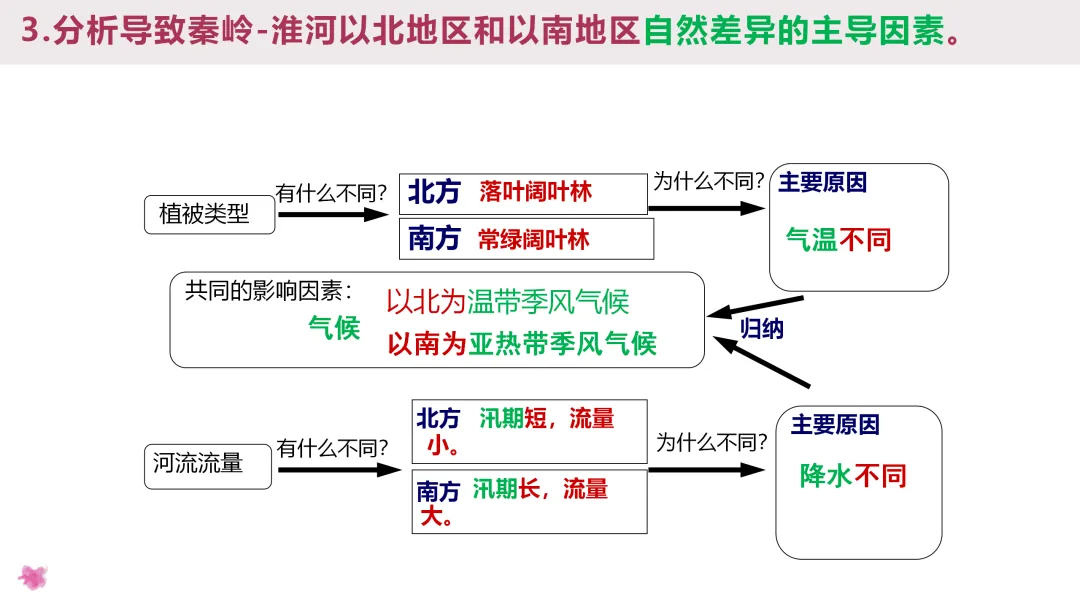 3.分析导致秦岭-淮河以北地区和以南地区自然差异的主导因素。

植被类型

有什么不同?

北方 落叶阔叶林

南方 常绿阔叶林

为什么不同?

主要原因

气温不同

共同的影响因素:

气候

以北为温带季风气候

以南为亚热带季风气候

归纳

河流流量

有什么不同?

北方 汛期短，流量小。

南方 汛期长，流量大。

为什么不同?

主要原因

降水不同